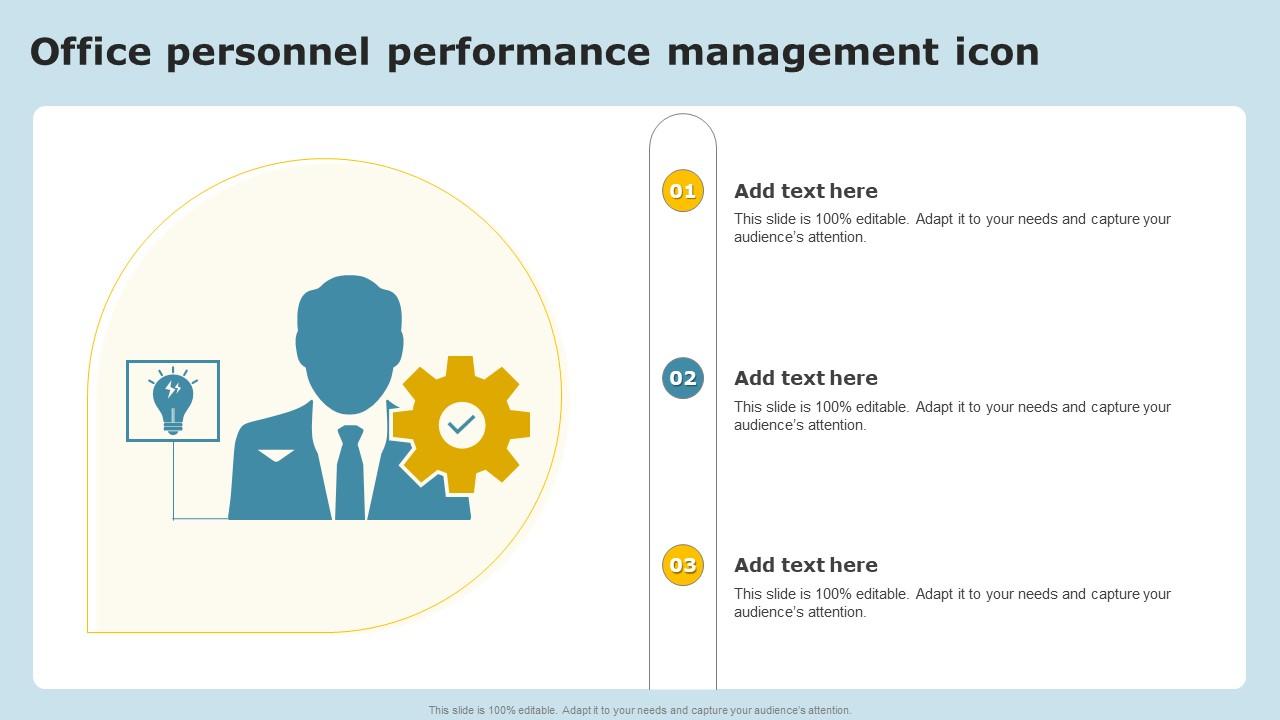 Office personnel performance management icon

01

Add text here

This slide is 100% editable. Adapt it to your needs and capture your audience's attention.

02

Add text here

This slide is 100% editable. Adapt it to your needs and capture your audience's attention.

03

Add text here

This slide is 100% editable. Adapt it to your needs and capture your audience's attention.

This slide is 100% editable. Adapt it to your needs and capture your audience's attention.